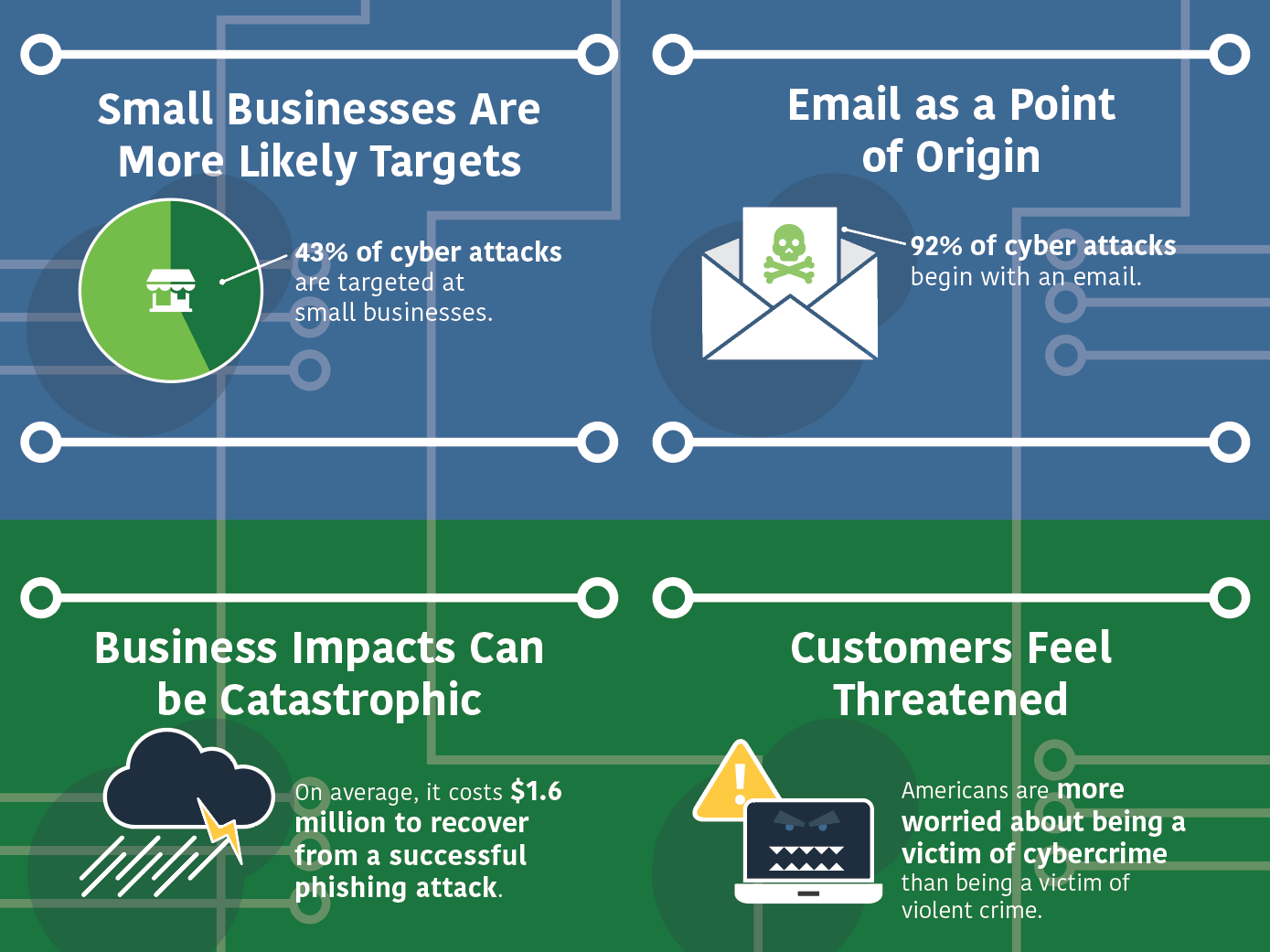 Small Businesses Are More Likely Targets

43% of cyber attacks are targeted at small businesses.

Email as a Point of Origin

92% of cyber attacks begin with an email.

Business Impacts Can be Catastrophic

On average, it costs $1.6 million to recover from a successful phishing attack.

Customers Feel Threatened

Americans are more worried about being a victim of cybercrime than being a victim of violent crime.